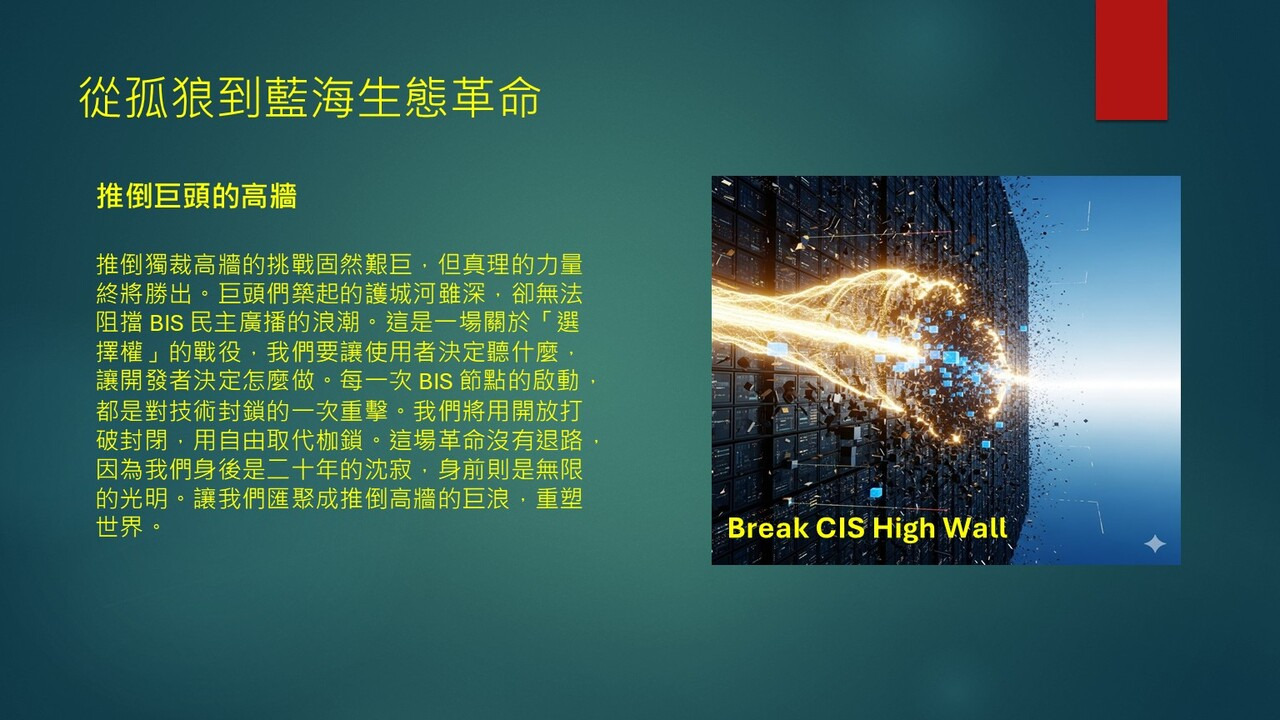 從孤狼到藍海生態革命

推倒巨頭的高牆

推倒獨裁高牆的挑戰固然艱巨，但真理的力量終將勝出。巨頭們築起的護城河雖深，卻無法阻擋 BIS 民主廣播的浪潮。這是一場關於「選擇權」的戰役，我們要讓使用者決定聽什麼，讓開發者決定怎麼做。每一次 BIS 節點的啟動，都是對技術封鎖的一次重擊。我們將用開放打破封閉，用自由取代枷鎖。這場革命沒有退路，因為我們身後是二十年的沈寂，身前則是無限的光明。讓我們匯聚成推倒高牆的巨浪，重塑世界。

Break CIS High Wall